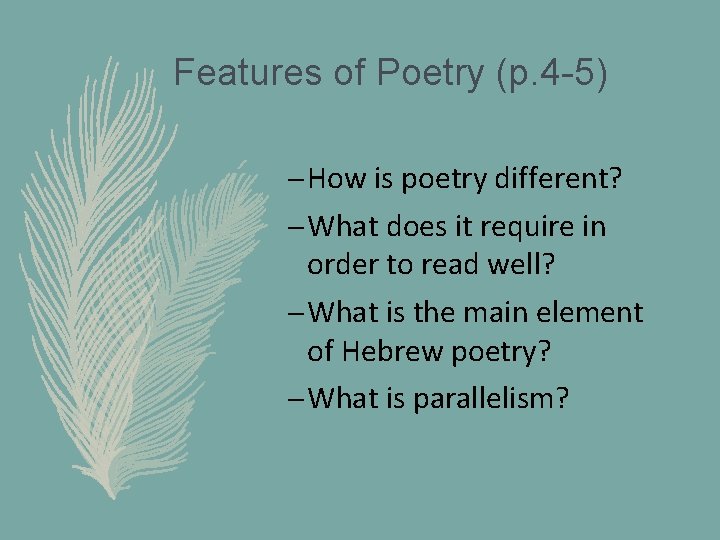 Features of Poetry (p.4-5)

– How is poetry different?

– What does it require in order to read well?

– What is the main element of Hebrew poetry?

– What is parallelism?